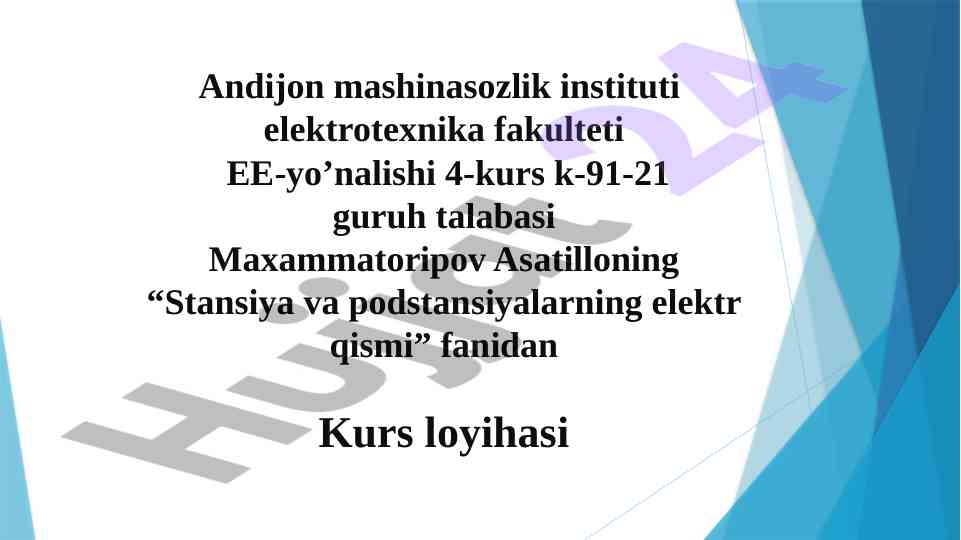 Andijon mashinasozlik instituti elektrotexnika fakulteti EE-yo’nalishi 4-kurs k-91-21 guruh talabasi Maxammatoripov Asatilloning “Stansiya va podstansiyalarning elektr qismi” fanidan

Kurs loyihasi

Hujjat 24